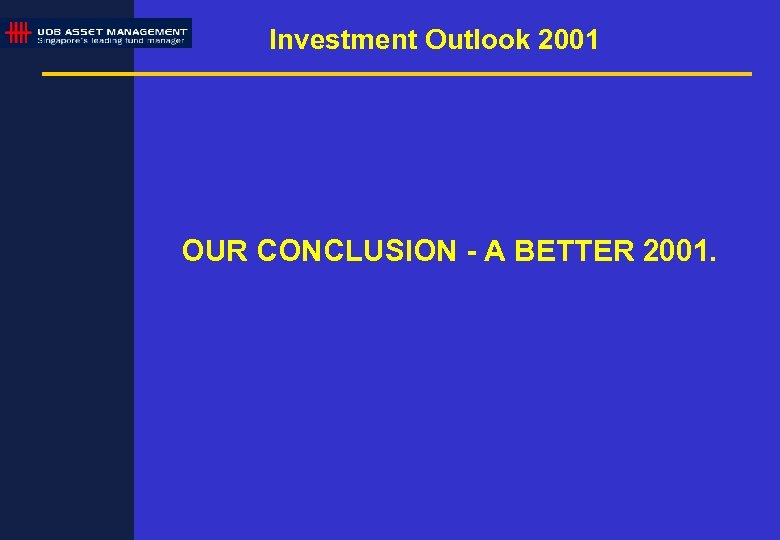 UOB ASSET MANAGEMENT
Singapore's leading fund manager

Investment Outlook 2001

OUR CONCLUSION - A BETTER 2001.